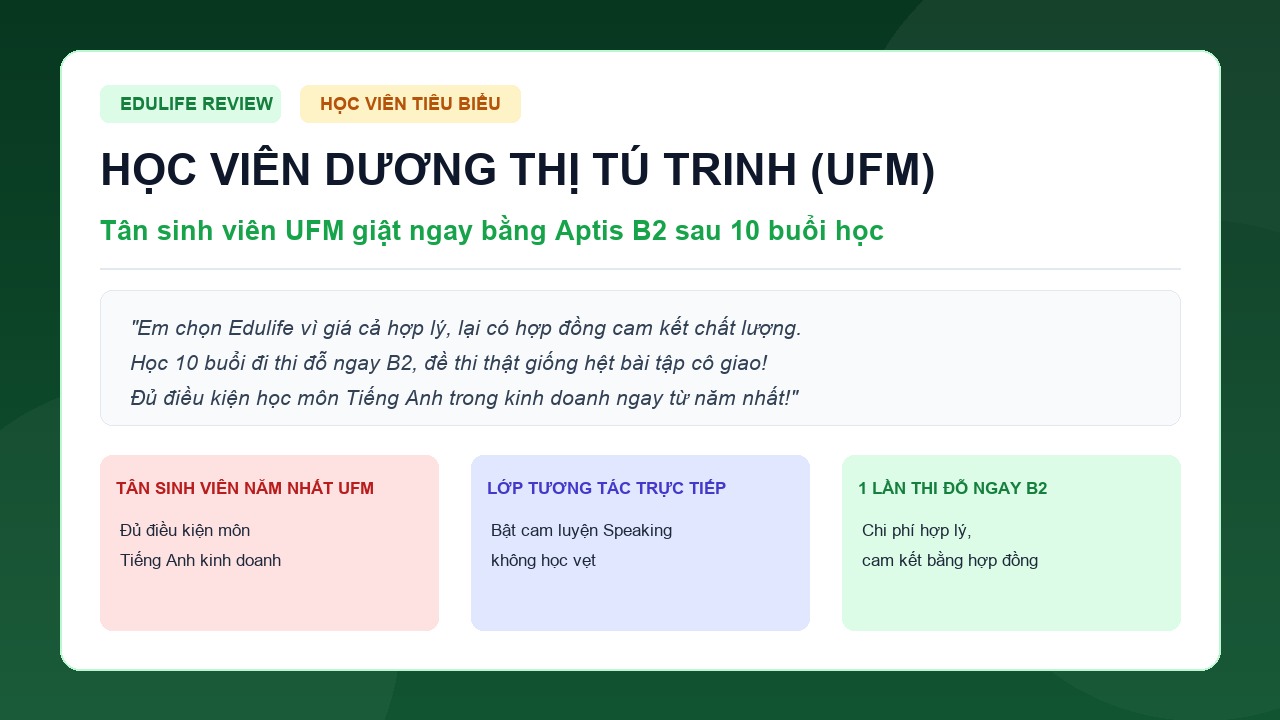 EDULIFE REVIEW

HỌC VIÊN TIÊU BIỂU

HỌC VIÊN DƯƠNG THỊ TÚ TRINH (UFM)

Tân sinh viên UFM giật ngay bằng Aptis B2 sau 10 buổi học

"Em chọn Edulife vì giá cả hợp lý, lại có hợp đồng cam kết chất lượng.
Học 10 buổi đi thi đỗ ngay B2, đề thi thật giống hệt bài tập cô giao!
Đủ điều kiện học môn Tiếng Anh trong kinh doanh ngay từ năm nhất!"

TÂN SINH VIÊN NĂM NHẤT UFM

Đủ điều kiện môn
Tiếng Anh kinh doanh

LỚP TƯƠNG TÁC TRỰC TIẾP

Bật cam luyện Speaking
không học vẹt

1 LẦN THI ĐỖ NGAY B2

Chi phí hợp lý,
cam kết bằng hợp đồng